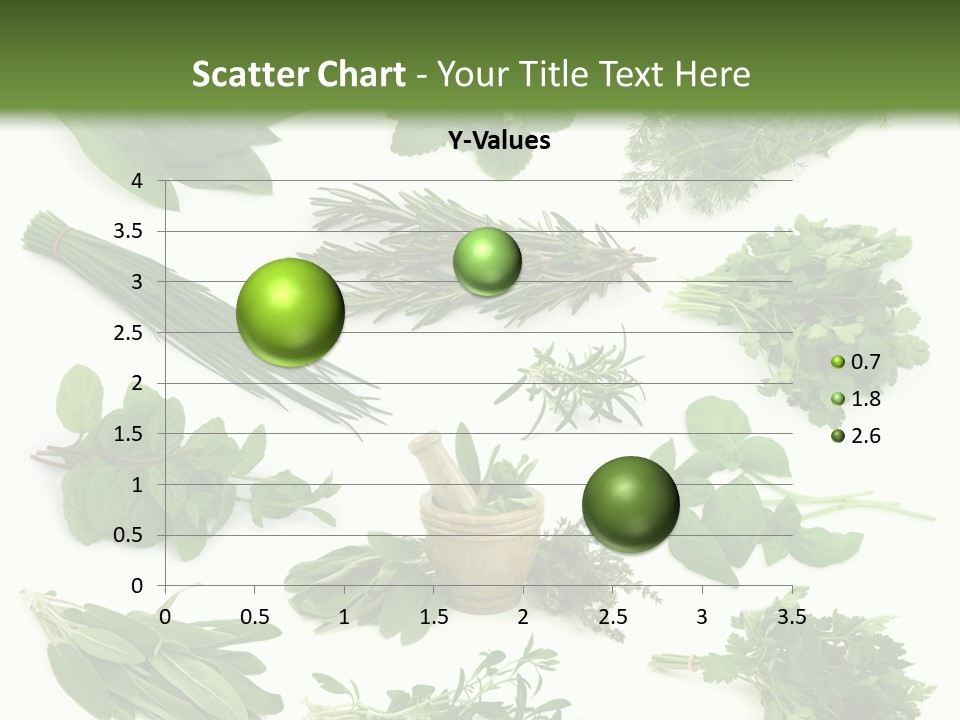 Scatter Chart - Your Title Text Here

Y-Values

4
3.5
3
2.5
2
1.5
1
0.5
0

0 0.5 1 1.5 2 2.5 3 3.5

0.7
1.8
2.6